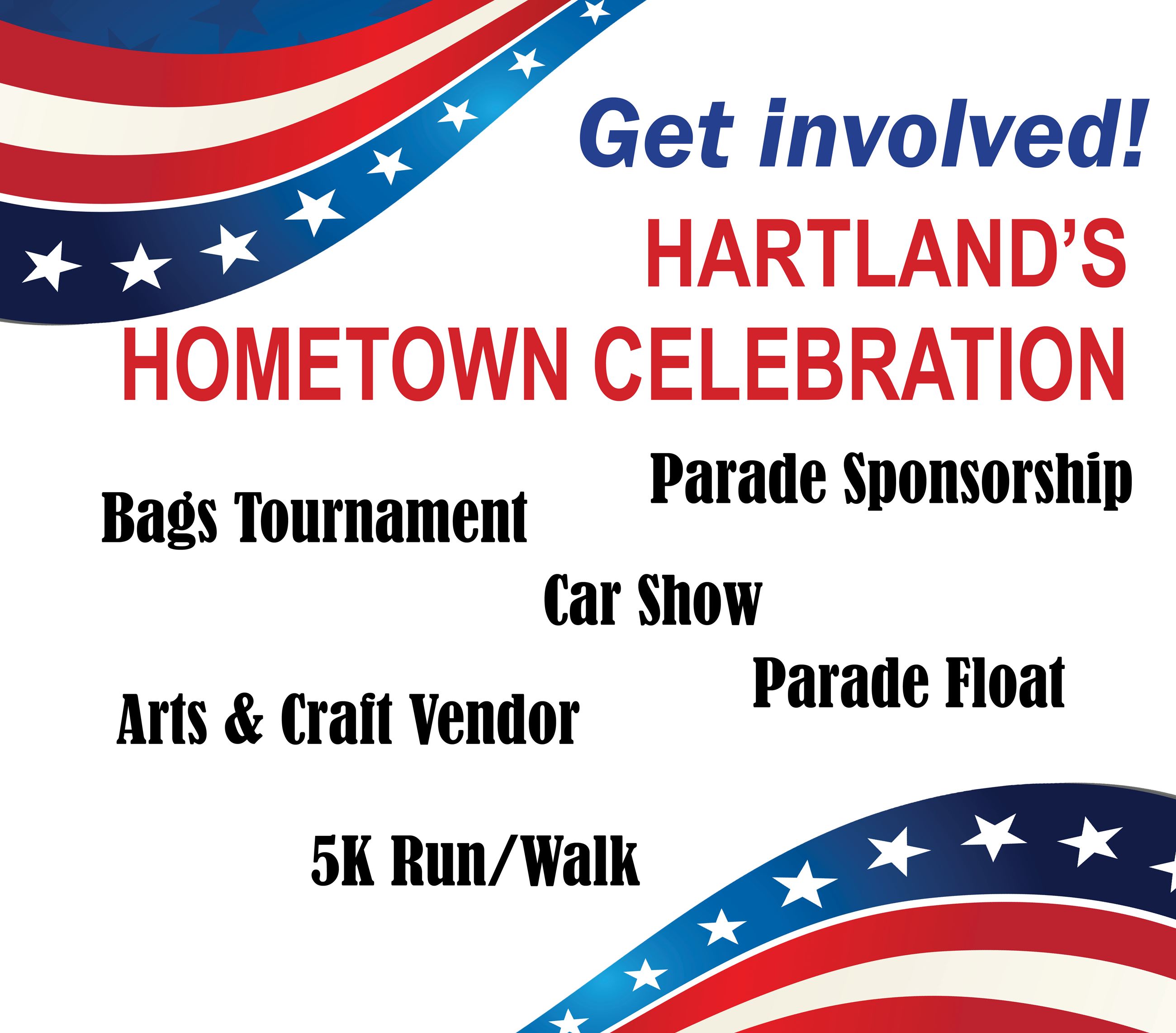 Get involved!
HARTLAND'S
HOMETOWN CELEBRATION

Parade Sponsorship

Bags Tournament

Car Show

Parade Float

Arts & Craft Vendor

5K Run/Walk